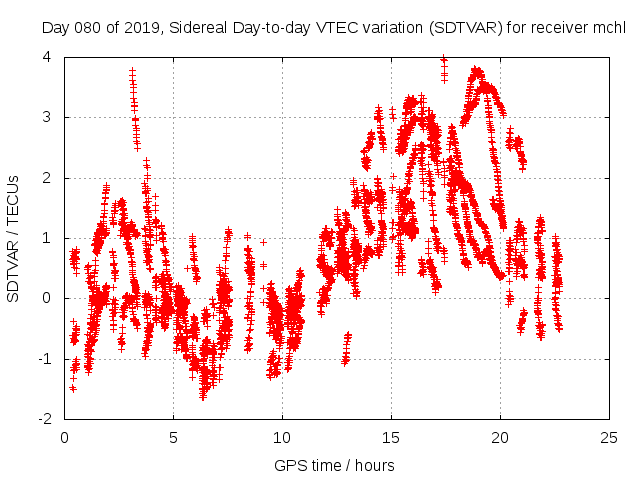 Day 080 of 2019, Sidereal Day-to-day VTEC variation (SDTVAR) for receiver mchl

SDTVAR / TECUs

4
3
2
1
0
-1
-2

0
5
10
15
20
25

GPS time / hours